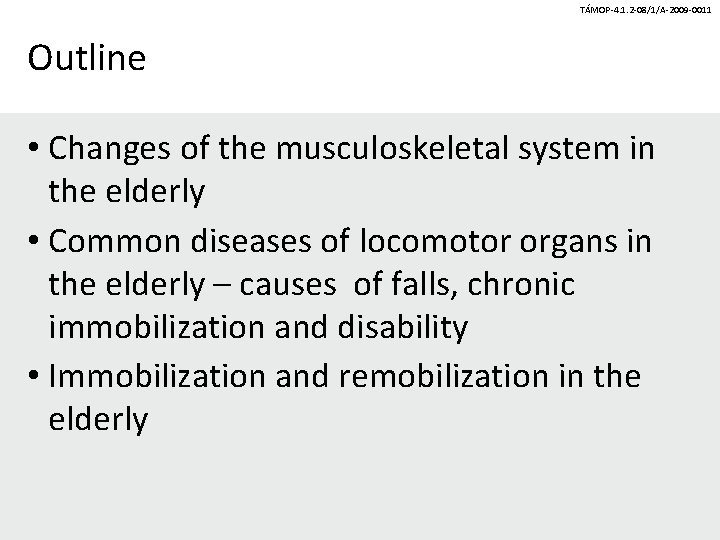 TÁMOP-4.1.2-08/1/A-2009-0011

Outline

• Changes of the musculoskeletal system in the elderly
• Common diseases of locomotor organs in the elderly – causes of falls, chronic immobilization and disability
• Immobilization and remobilization in the elderly